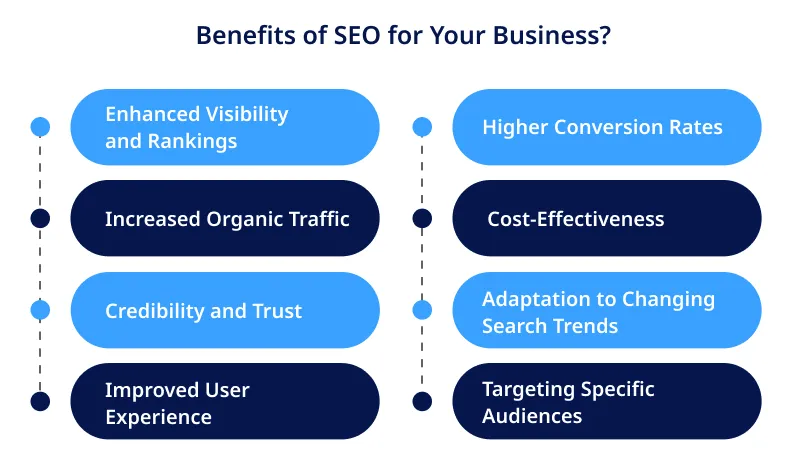 Benefits of SEO for Your Business?

Enhanced Visibility and Rankings

Increased Organic Traffic

Credibility and Trust

Improved User Experience

Higher Conversion Rates

Cost-Effectiveness

Adaptation to Changing Search Trends

Targeting Specific Audiences